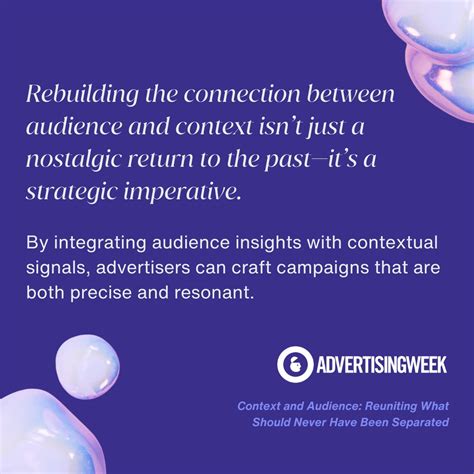 Rebuilding the connection between audience and context isn't just a nostalgic return to the past—it's a strategic imperative.

By integrating audience insights with contextual signals, advertisers can craft campaigns that are both precise and resonant.

ADVERTISINGWEEK

Context and Audience: Reuniting What Should Never Have Been Separated